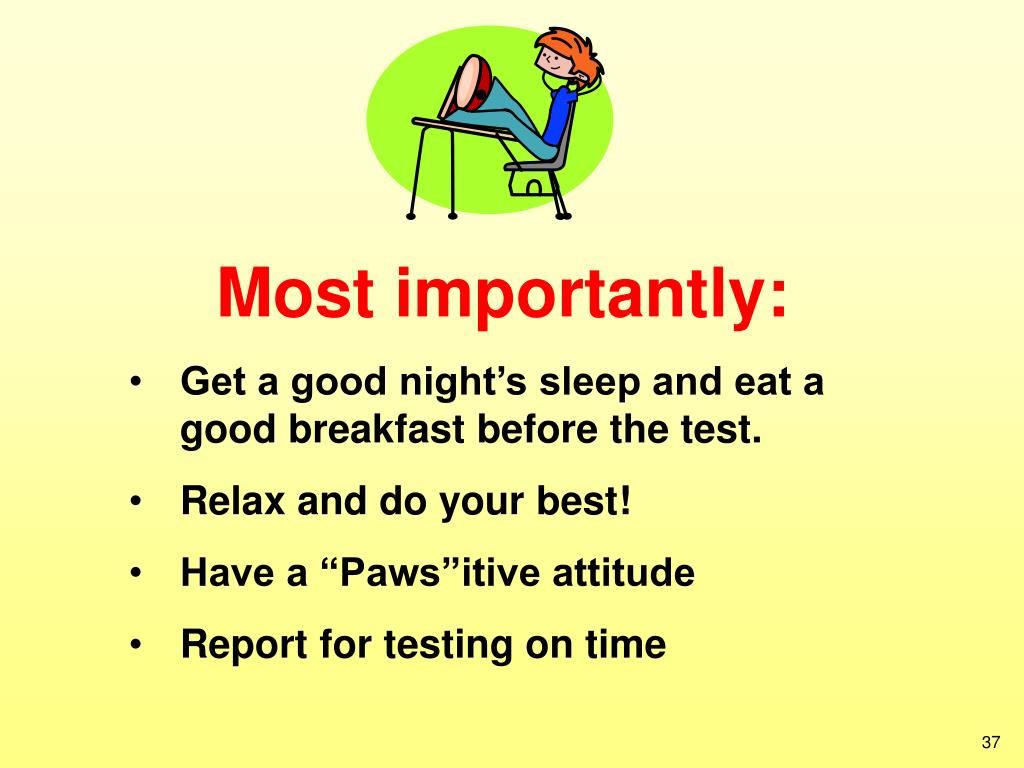 Most importantly:

• Get a good night’s sleep and eat a good breakfast before the test.
• Relax and do your best!
• Have a “Paws”itive attitude
• Report for testing on time

37